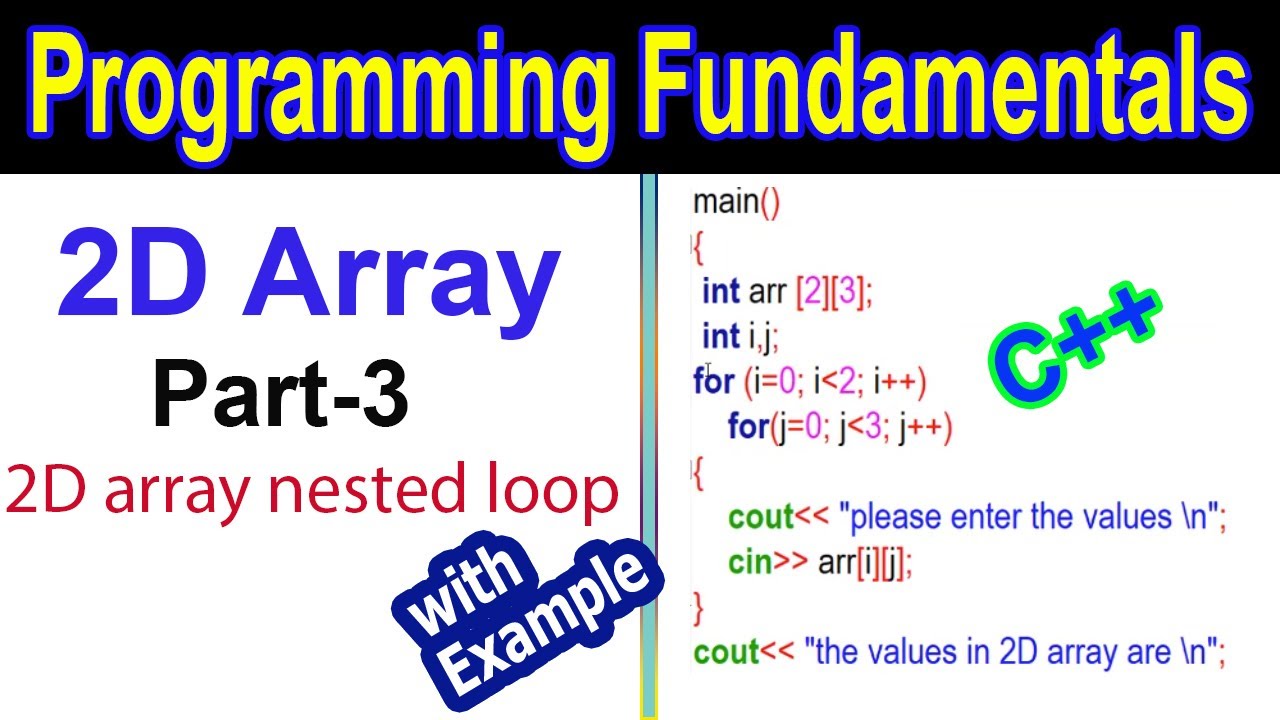 Programming Fundamentals

2D Array
Part-3
2D array nested loop

with
Example

main()
{
int arr [2][3];
int i,j;
for (i=0; i<2; i++)
for(j=0; j<3; j++)
{
cout<< "please enter the values \n";
cin>> arr[i][j];
}
cout<< "the values in 2D array are \n";

C++